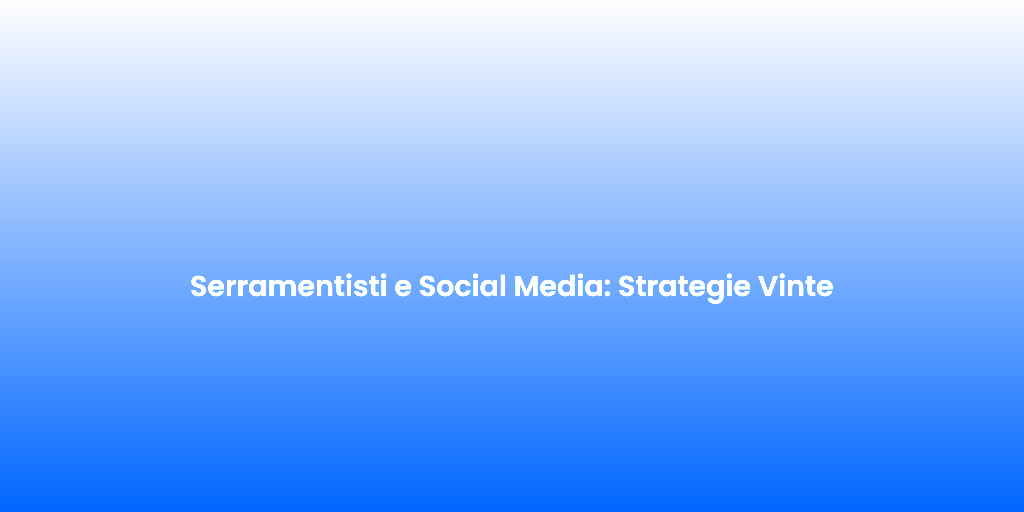 Serramentisti e Social Media: Strategie Vinte